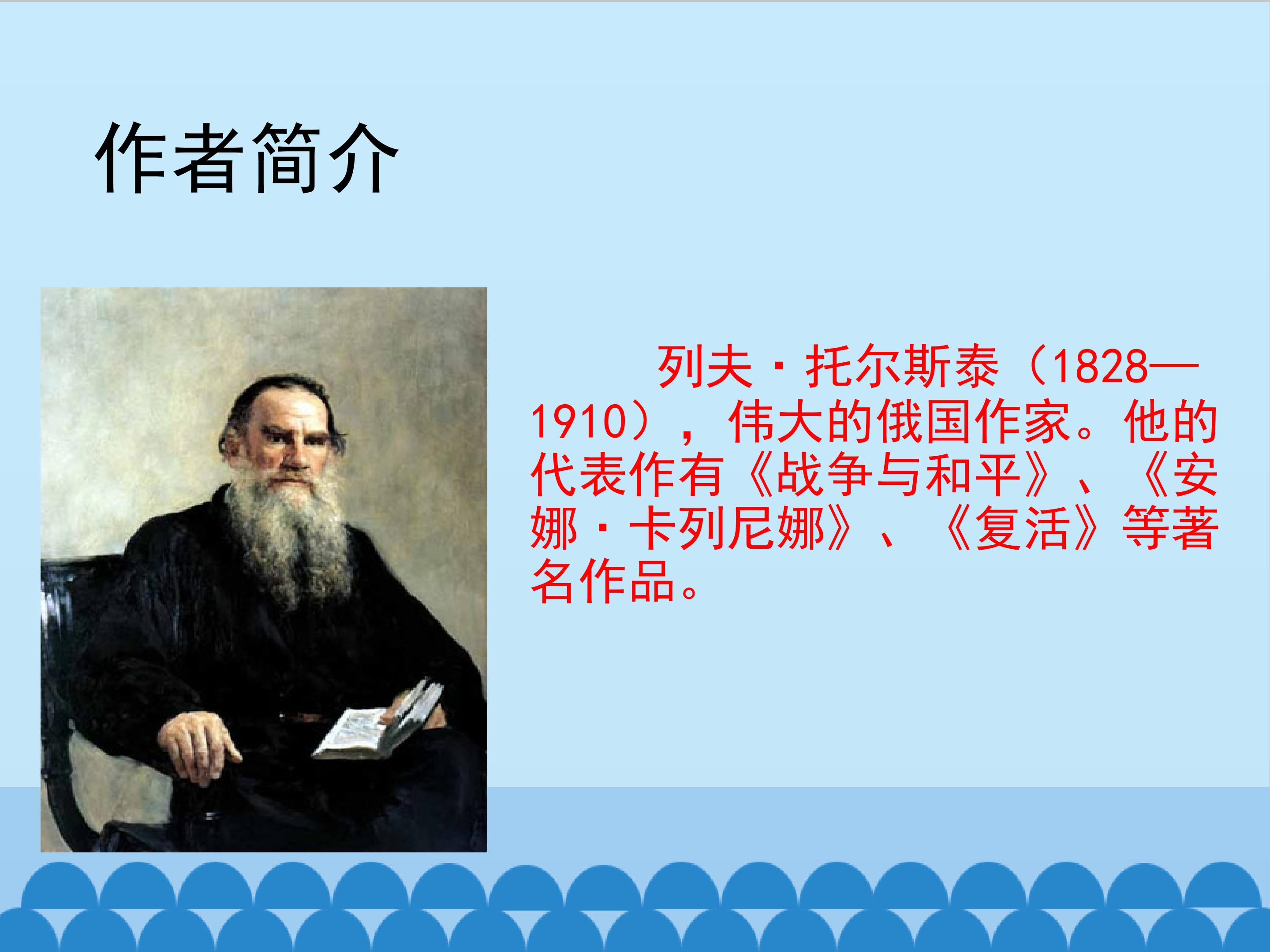 作者简介

列夫·托尔斯泰（1828—1910），伟大的俄国作家。他的代表作有《战争与和平》、《安娜·卡列尼娜》、《复活》等著名作品。